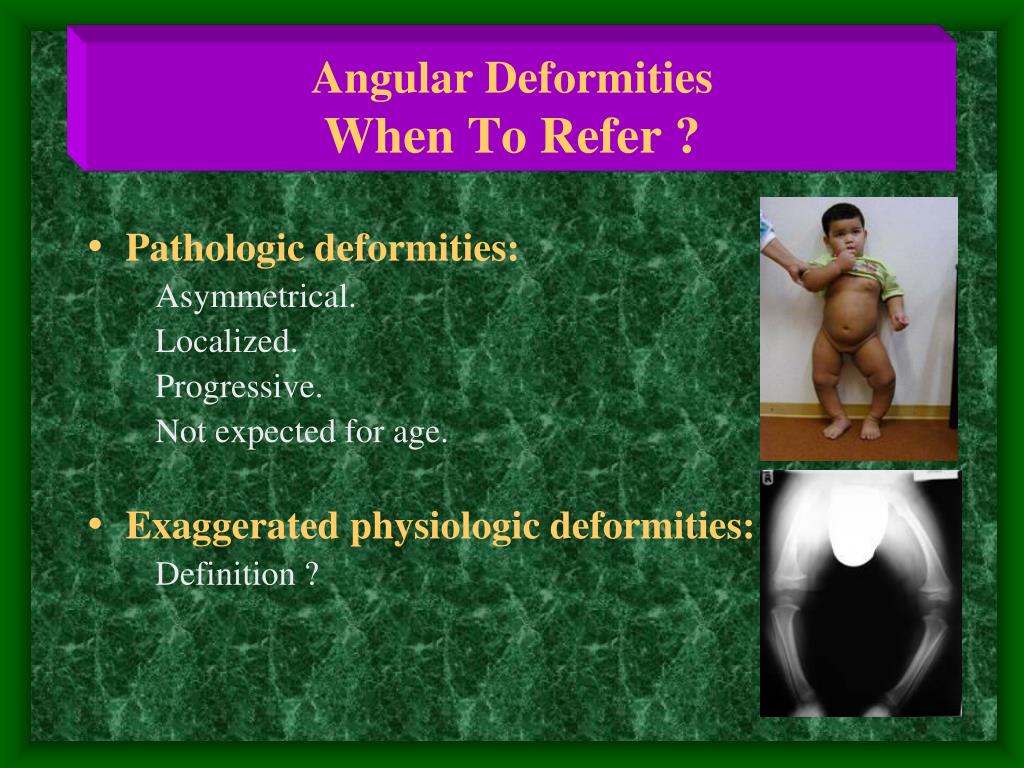 Angular Deformities
When To Refer ?

• Pathologic deformities:
Asymmetrical.
Localized.
Progressive.
Not expected for age.

• Exaggerated physiologic deformities:
Definition ?

R